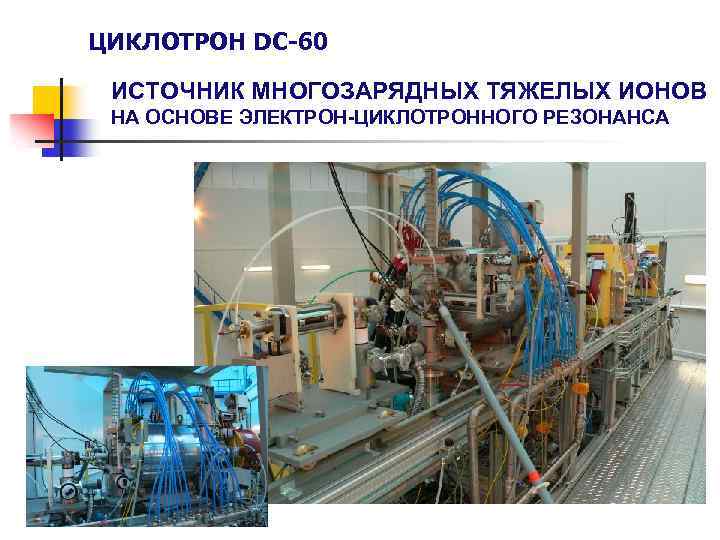 ЦИКЛОТРОН DC-60

ИСТОЧНИК МНОГОЗАРЯДНЫХ ТЯЖЕЛЫХ ИОНОВ
НА ОСНОВЕ ЭЛЕКТРОН-ЦИКЛОТРОННОГО РЕЗОНАНСА